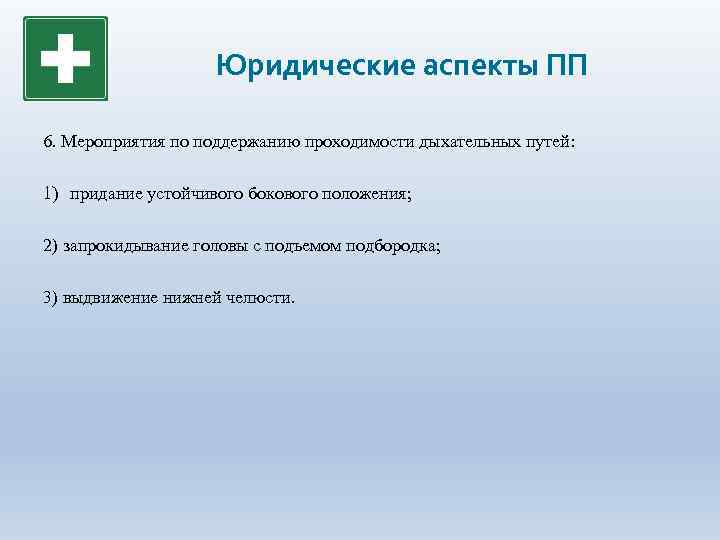 Юридические аспекты ПП

6. Мероприятия по поддержанию проходимости дыхательных путей:

1) придание устойчивого бокового положения;

2) запрокидывание головы с подъемом подбородка;

3) выдвижение нижней челюсти.